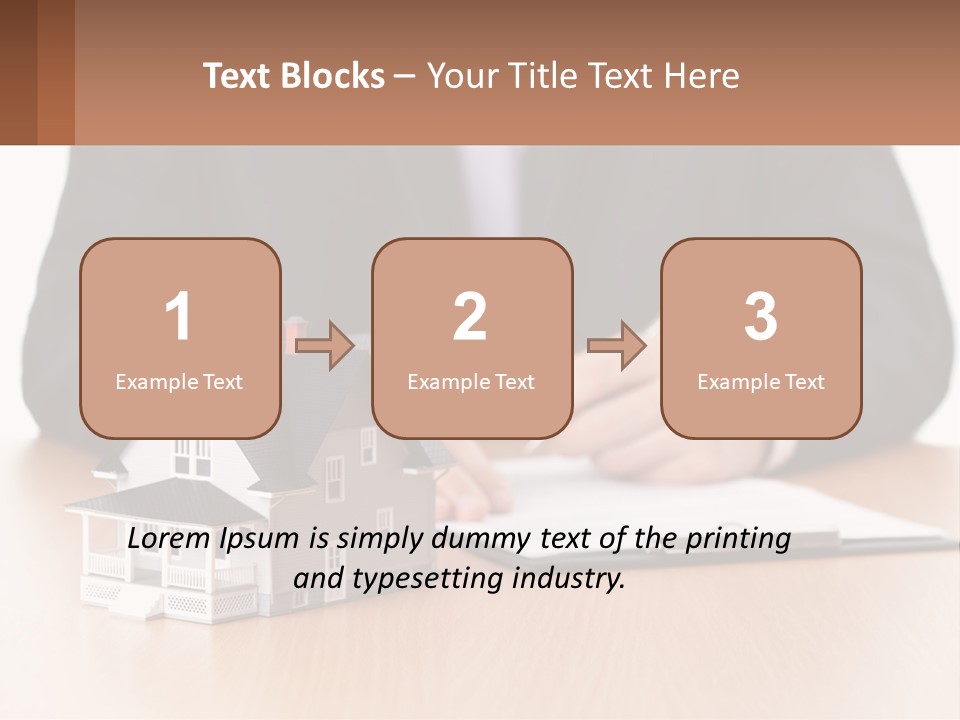 Text Blocks – Your Title Text Here

1
Example Text

2
Example Text

3
Example Text

Lorem Ipsum is simply dummy text of the printing and typesetting industry.